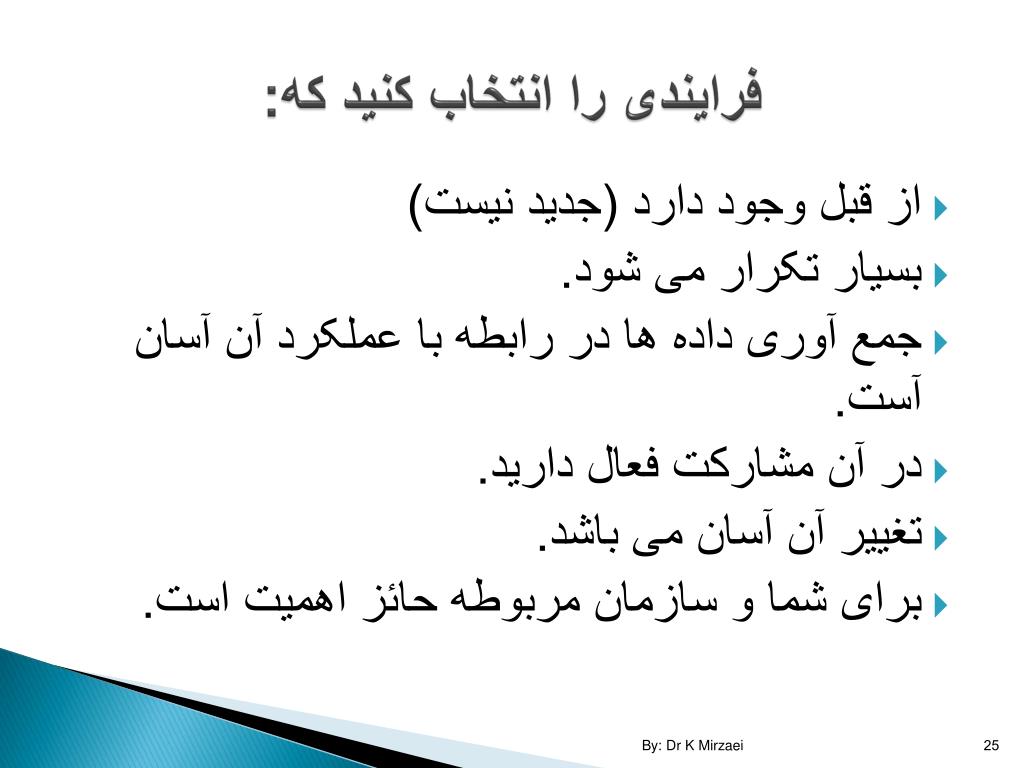 فرایندی را انتخاب کنید که:

از قبل وجود دارد (جدید نیست)

بسیار تکرار می شود.

جمع آوری داده ها در رابطه با عملکرد آن آسان آست.

در آن مشارکت فعال دارید.

تغییر آن آسان می باشد.

برای شما و سازمان مربوطه حائز اهمیت است.

By: Dr K Mirzaei

25